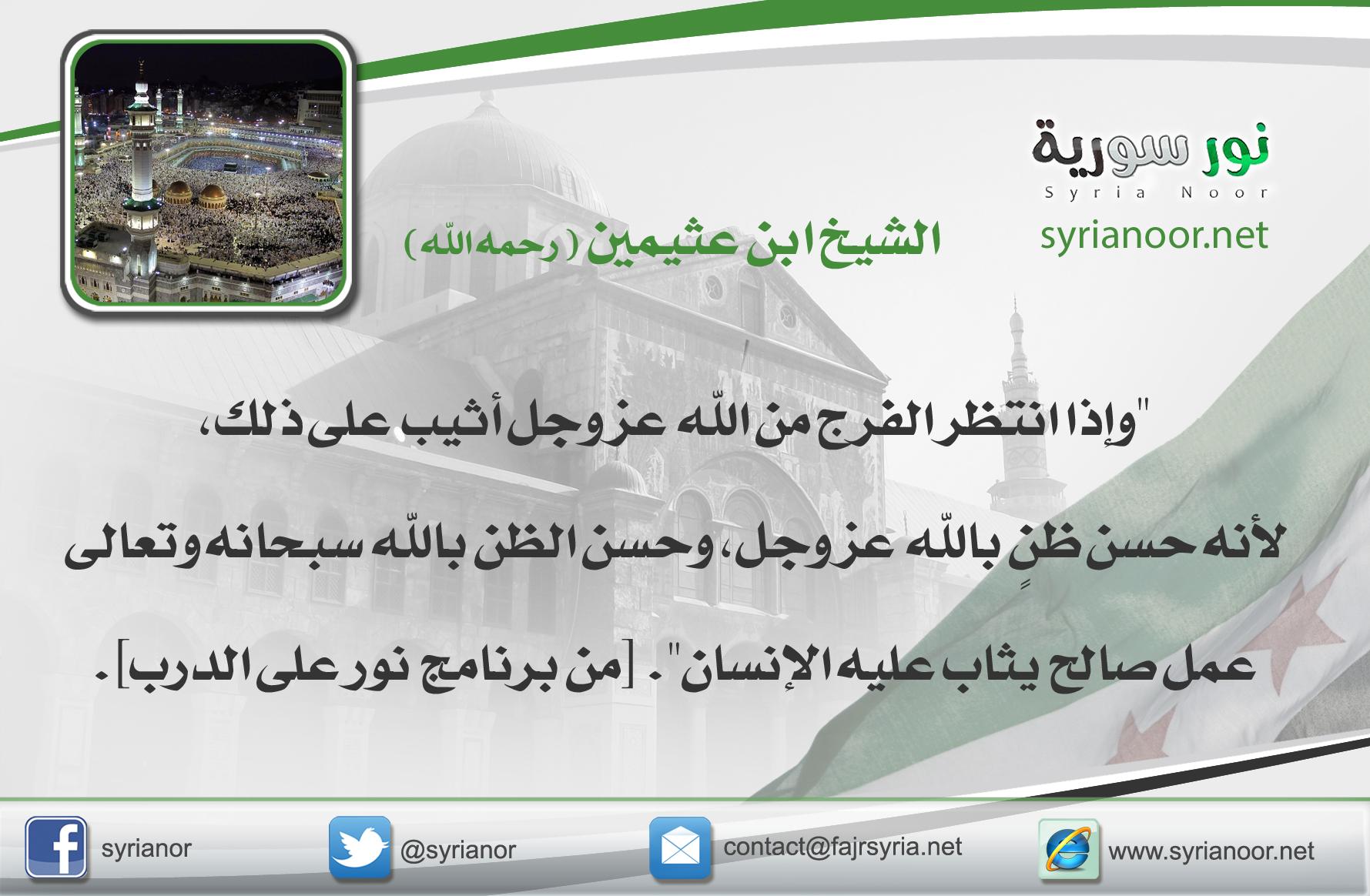 نور سورية
Syria Noor
syrianoor.net

الشيخ ابن عثيمين (رحمه الله)

"وإذا انتظر الفرج من الله عزوجل أثيب على ذلك، لأنه حسن ظنٍ بالله عزوجل، وحسن الظن بالله سبحانه وتعالى عمل صالح يثاب عليه الإنسان". [من برنامج نور على الدرب].

syrianor
@syrianor
contact@fajrsyria.net
www.syrianoor.net